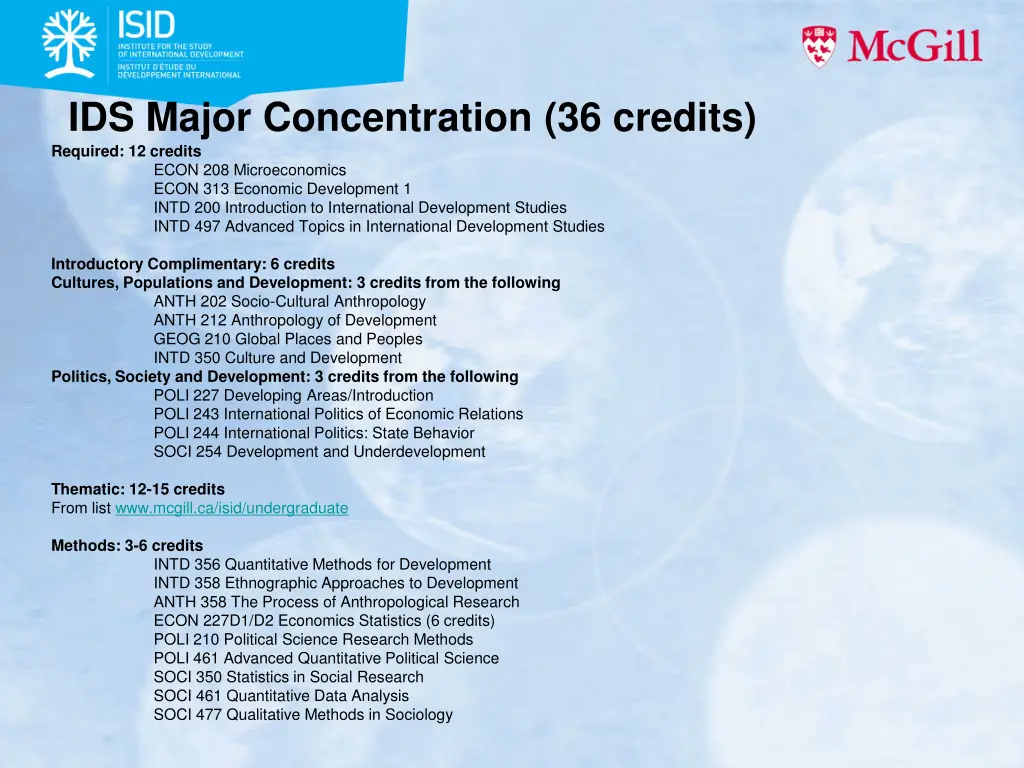 ISID
INSTITUTE FOR THE STUDY OF INTERNATIONAL DEVELOPMENT
INSTITUT D'ÉTUDE DU DÉVELOPPEMENT INTERNATIONAL

McGill

IDS Major Concentration (36 credits)

Required: 12 credits
ECON 208 Microeconomics
ECON 313 Economic Development 1
INTD 200 Introduction to International Development Studies
INTD 497 Advanced Topics in International Development Studies

Introductory Complimentary: 6 credits
Cultures, Populations and Development: 3 credits from the following
ANTH 202 Socio-Cultural Anthropology
ANTH 212 Anthropology of Development
GEOG 210 Global Places and Peoples
INTD 350 Culture and Development
Politics, Society and Development: 3 credits from the following
POLI 227 Developing Areas/Introduction
POLI 243 International Politics of Economic Relations
POLI 244 International Politics: State Behavior
SOCI 254 Development and Underdevelopment

Thematic: 12-15 credits
From list www.mcgill.ca/isid/undergraduate

Methods: 3-6 credits
INTD 356 Quantitative Methods for Development
INTD 358 Ethnographic Approaches to Development
ANTH 358 The Process of Anthropological Research
ECON 227D1/D2 Economics Statistics (6 credits)
POLI 210 Political Science Research Methods
POLI 461 Advanced Quantitative Political Science
SOCI 350 Statistics in Social Research
SOCI 461 Quantitative Data Analysis
SOCI 477 Qualitative Methods in Sociology